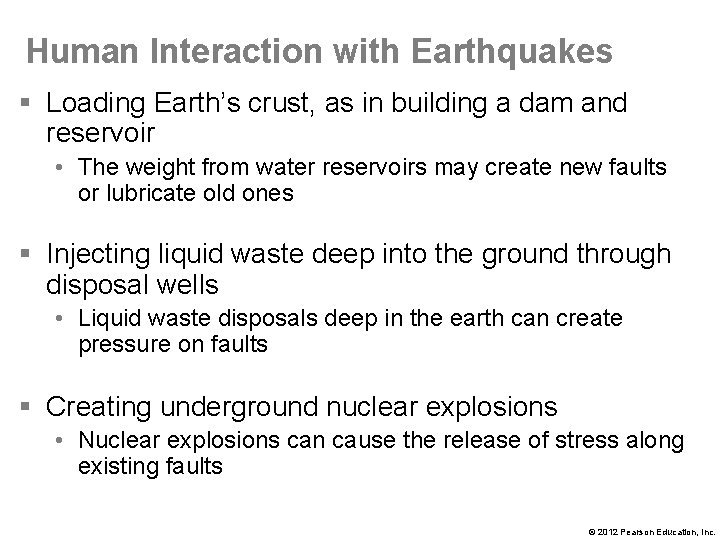 Human Interaction with Earthquakes

▪ Loading Earth's crust, as in building a dam and reservoir
  • The weight from water reservoirs may create new faults or lubricate old ones

▪ Injecting liquid waste deep into the ground through disposal wells
  • Liquid waste disposals deep in the earth can create pressure on faults

▪ Creating underground nuclear explosions
  • Nuclear explosions can cause the release of stress along existing faults

© 2012 Pearson Education, Inc.